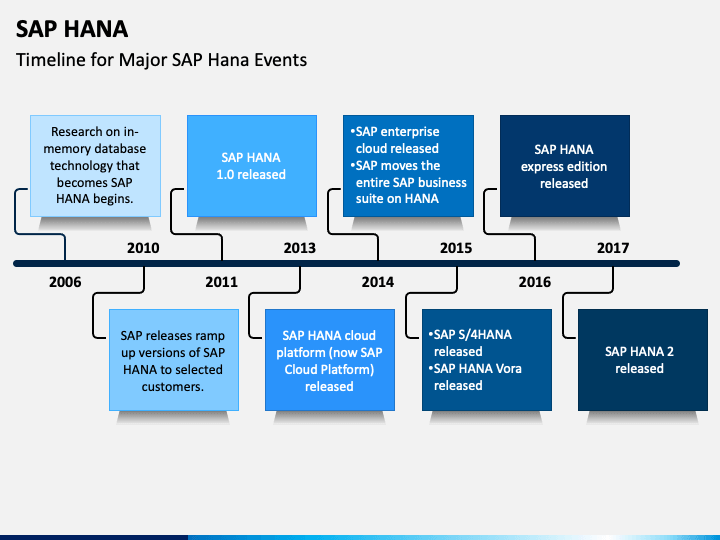 SAP HANA

Timeline for Major SAP Hana Events

Research on in-memory database technology that becomes SAP HANA begins.

SAP HANA 1.0 released

•SAP enterprise cloud released
•SAP moves the entire SAP business suite on HANA

SAP HANA express edition released

2010

2013

2015

2017

2006

2011

2014

2016

SAP releases ramp up versions of SAP HANA to selected customers.

SAP HANA cloud platform (now SAP Cloud Platform) released

•SAP S/4HANA released
•SAP HANA Vora released

SAP HANA 2 released